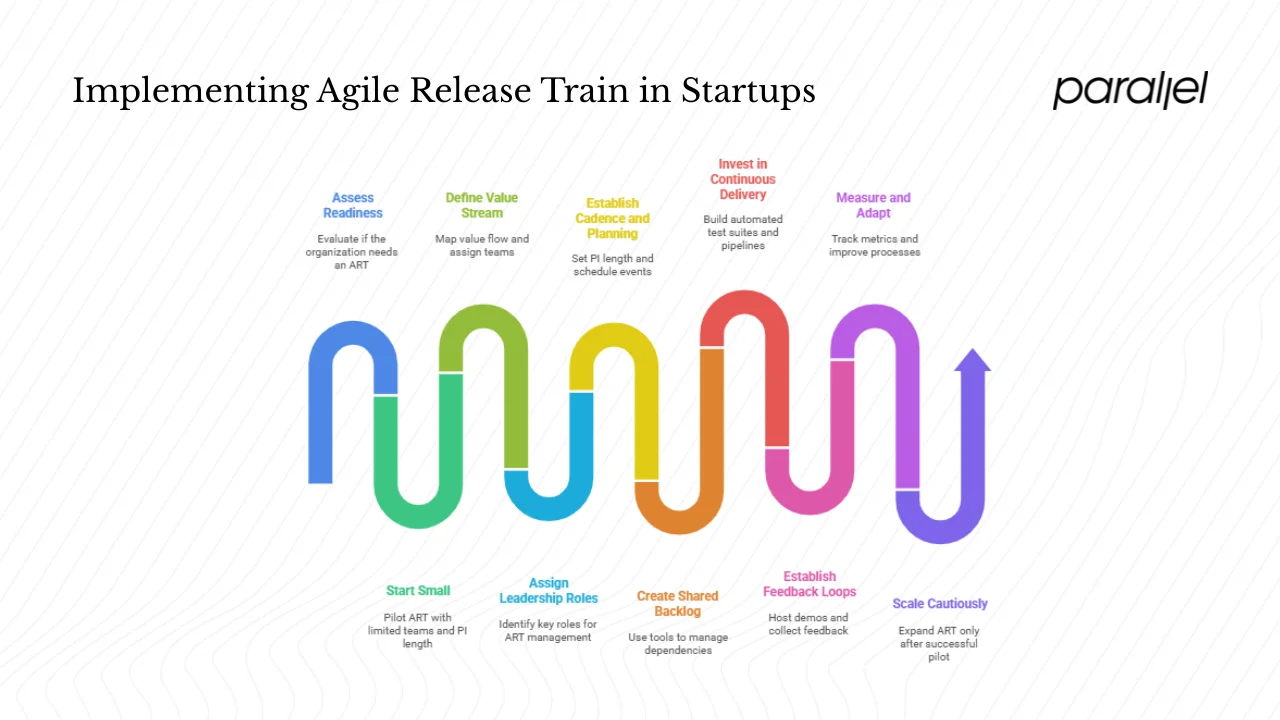 Implementing Agile Release Train in Startups

parallel

Assess Readiness
Evaluate if the organization needs an ART

Define Value Stream
Map value flow and assign teams

Establish Cadence and Planning
Set PI length and schedule events

Invest in Continuous Delivery
Build automated test suites and pipelines

Measure and Adapt
Track metrics and improve processes

Start Small
Pilot ART with limited teams and PI length

Assign Leadership Roles
Identify key roles for ART management

Create Shared Backlog
Use tools to manage dependencies

Establish Feedback Loops
Host demos and collect feedback

Scale Cautiously
Expand ART only after successful pilot